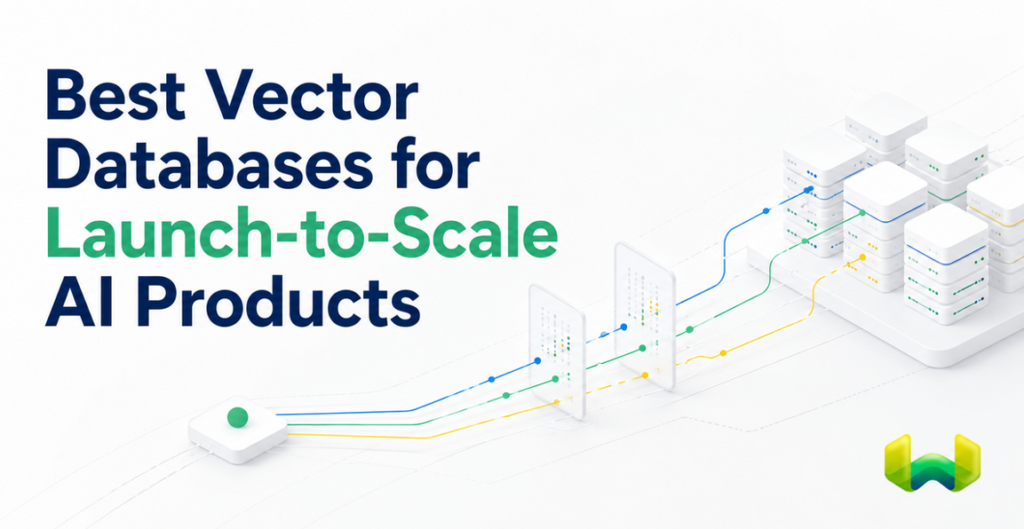 Best Vector Databases for Launch-to-Scale AI Products